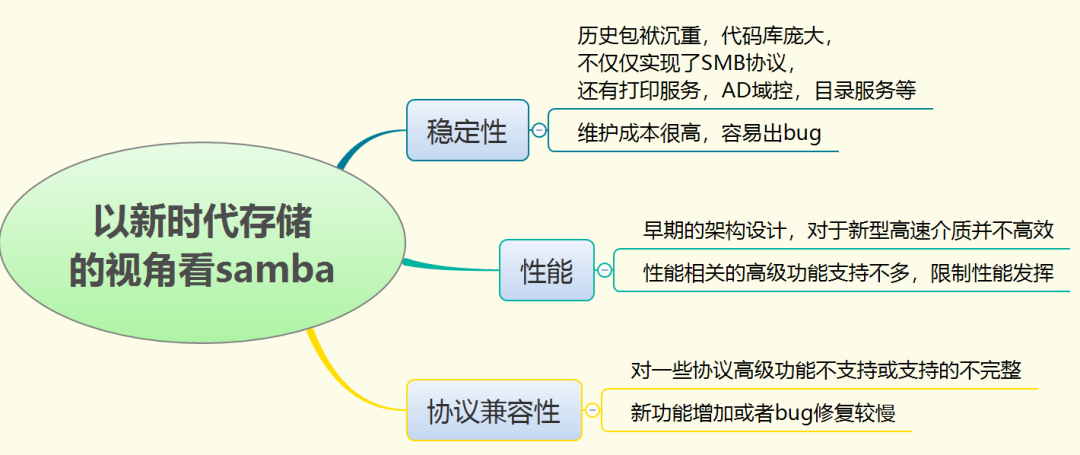 以新时代存储的视角看samba

稳定性

历史包袱沉重，代码库庞大，不仅仅实现了SMB协议，还有打印服务，AD域控，目录服务等

维护成本很高，容易出bug

性能

早期的架构设计，对于新型高速介质并不高效

性能相关的高级功能支持不多，限制性能发挥

协议兼容性

对一些协议高级功能不支持或支持的不完整

新功能增加或者bug修复较慢